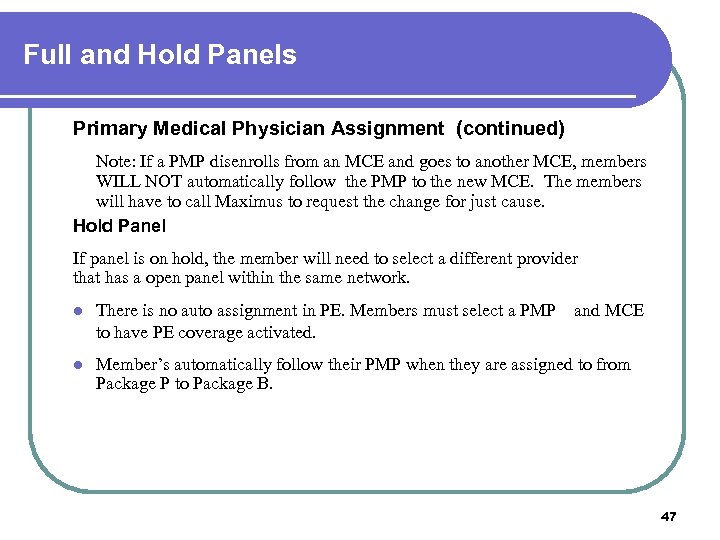 Full and Hold Panels

Primary Medical Physician Assignment (continued)

Note: If a PMP disenrolls from an MCE and goes to another MCE, members WILL NOT automatically follow the PMP to the new MCE. The members will have to call Maximus to request the change for just cause.

Hold Panel

If panel is on hold, the member will need to select a different provider that has a open panel within the same network.

- There is no auto assignment in PE. Members must select a PMP and MCE to have PE coverage activated.
- Member's automatically follow their PMP when they are assigned to from Package P to Package B.

47